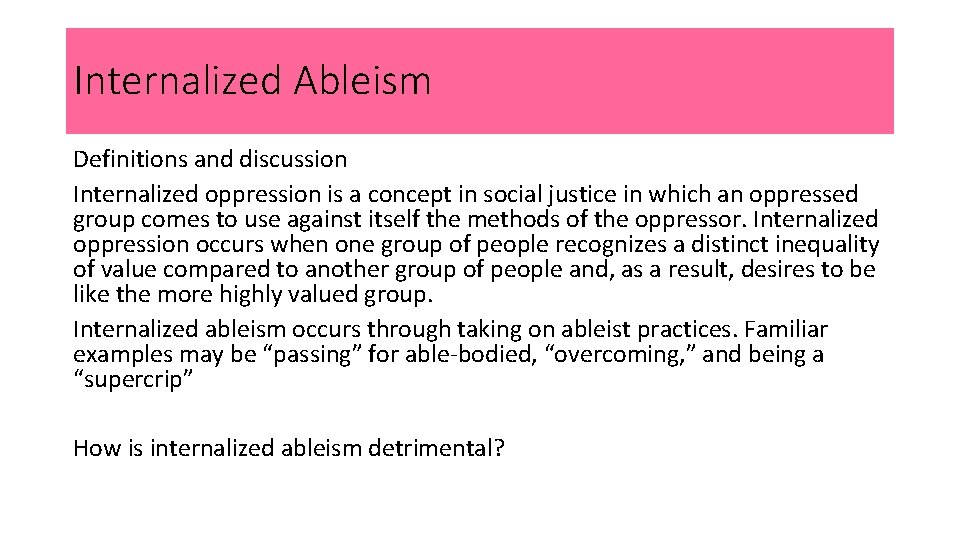 Internalized Ableism

Definitions and discussion

Internalized oppression is a concept in social justice in which an oppressed group comes to use against itself the methods of the oppressor. Internalized oppression occurs when one group of people recognizes a distinct inequality of value compared to another group of people and, as a result, desires to be like the more highly valued group.

Internalized ableism occurs through taking on ableist practices. Familiar examples may be “passing” for able-bodied, “overcoming,” and being a “supercrip”

How is internalized ableism detrimental?